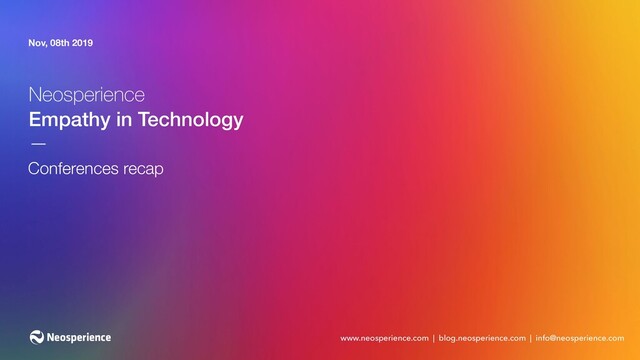 Nov, 08th 2019

Neosperience
Empathy in Technology

—

Conferences recap

Neosperience

www.neosperience.com | blog.neosperience.com | info@neosperience.com